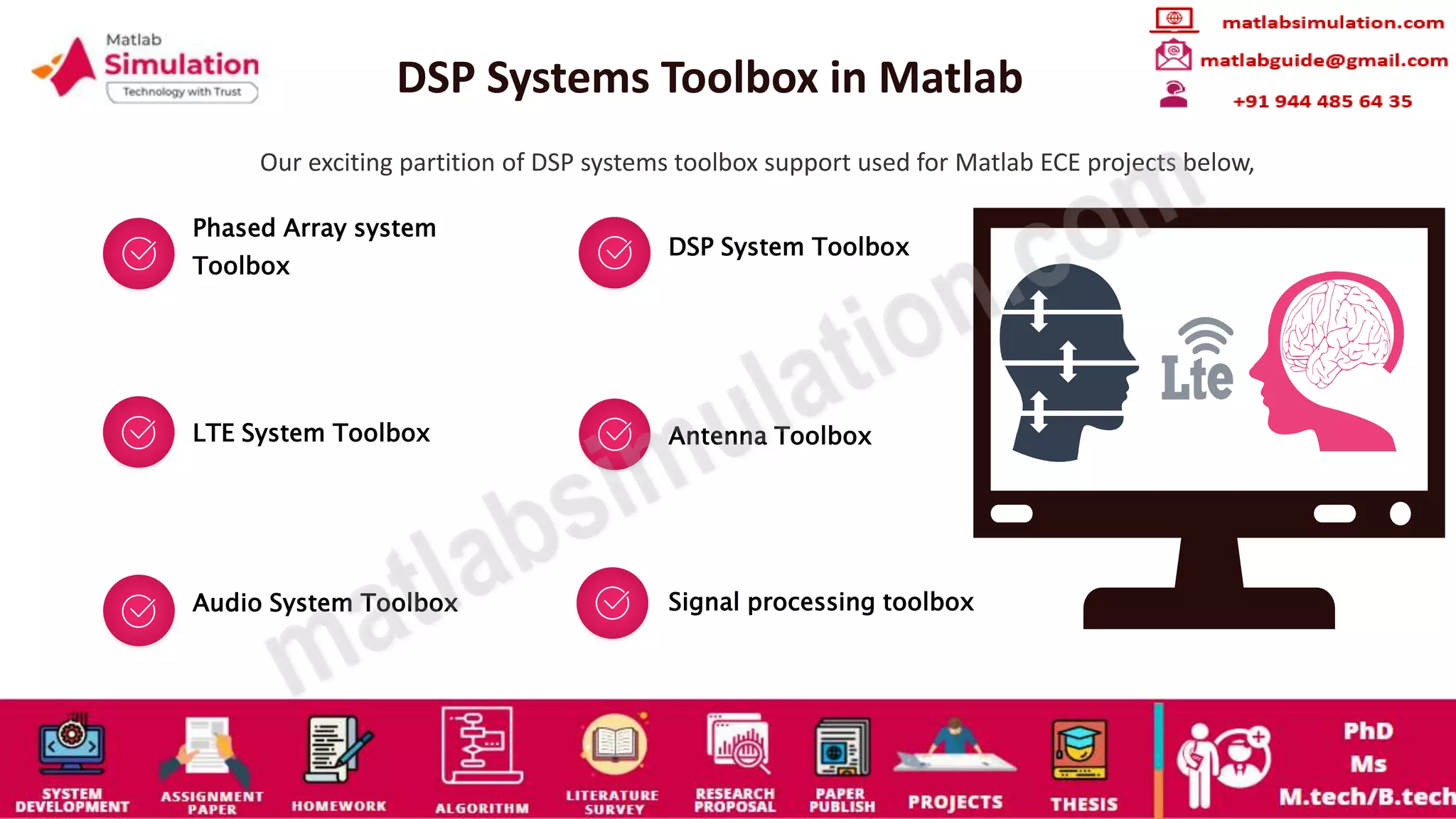 Matlab Simulation
Technology with Trust

DSP Systems Toolbox in Matlab

matlabsimulation.com
matlabguide@gmail.com
+91 944 485 64 35

Our exciting partition of DSP systems toolbox support used for Matlab ECE projects below,

Phased Array system Toolbox

DSP System Toolbox

LTE System Toolbox

Antenna Toolbox

Audio System Toolbox

Signal processing toolbox

Lte

matlabsimulation.com

SYSTEM DEVELOPMENT
ASSIGNMENT PAPER
HOMEWORK
ALGORITHM
LITERATURE SURVEY
RESEARCH PROPOSAL
PAPER PUBLISH
PROJECTS
THESIS
PhD
Ms
M.tech/B.tech